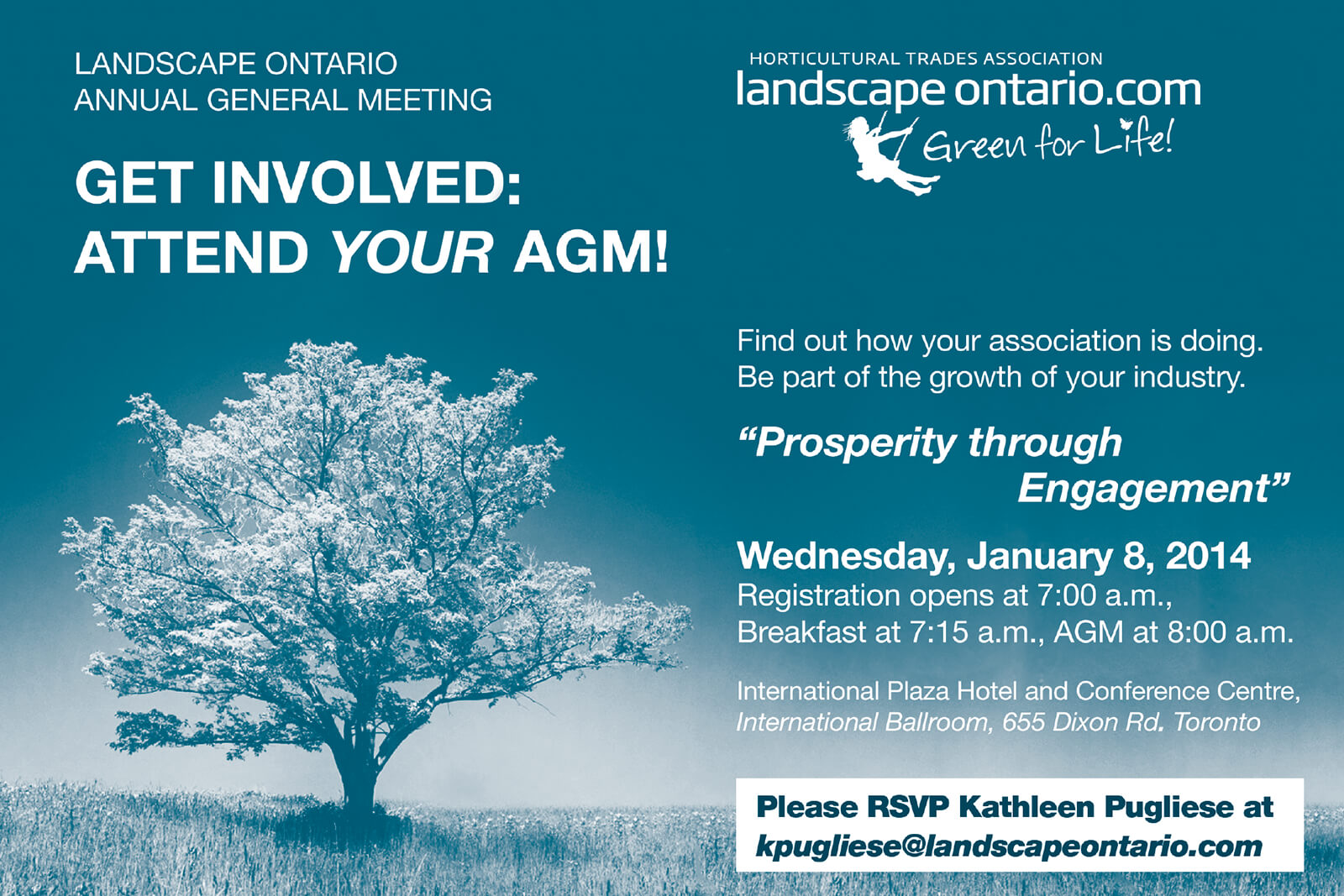 LANDSCAPE ONTARIO
ANNUAL GENERAL MEETING

GET INVOLVED:
ATTEND YOUR AGM!

HORTICULTURAL TRADES ASSOCIATION
landscape ontario.com
Green for Life!

Find out how your association is doing.
Be part of the growth of your industry.

“Prosperity through Engagement”

Wednesday, January 8, 2014
Registration opens at 7:00 a.m.,
Breakfast at 7:15 a.m., AGM at 8:00 a.m.

International Plaza Hotel and Conference Centre,
International Ballroom, 655 Dixon Rd. Toronto

Please RSVP Kathleen Pugliese at
kpugliese@landscapeontario.com